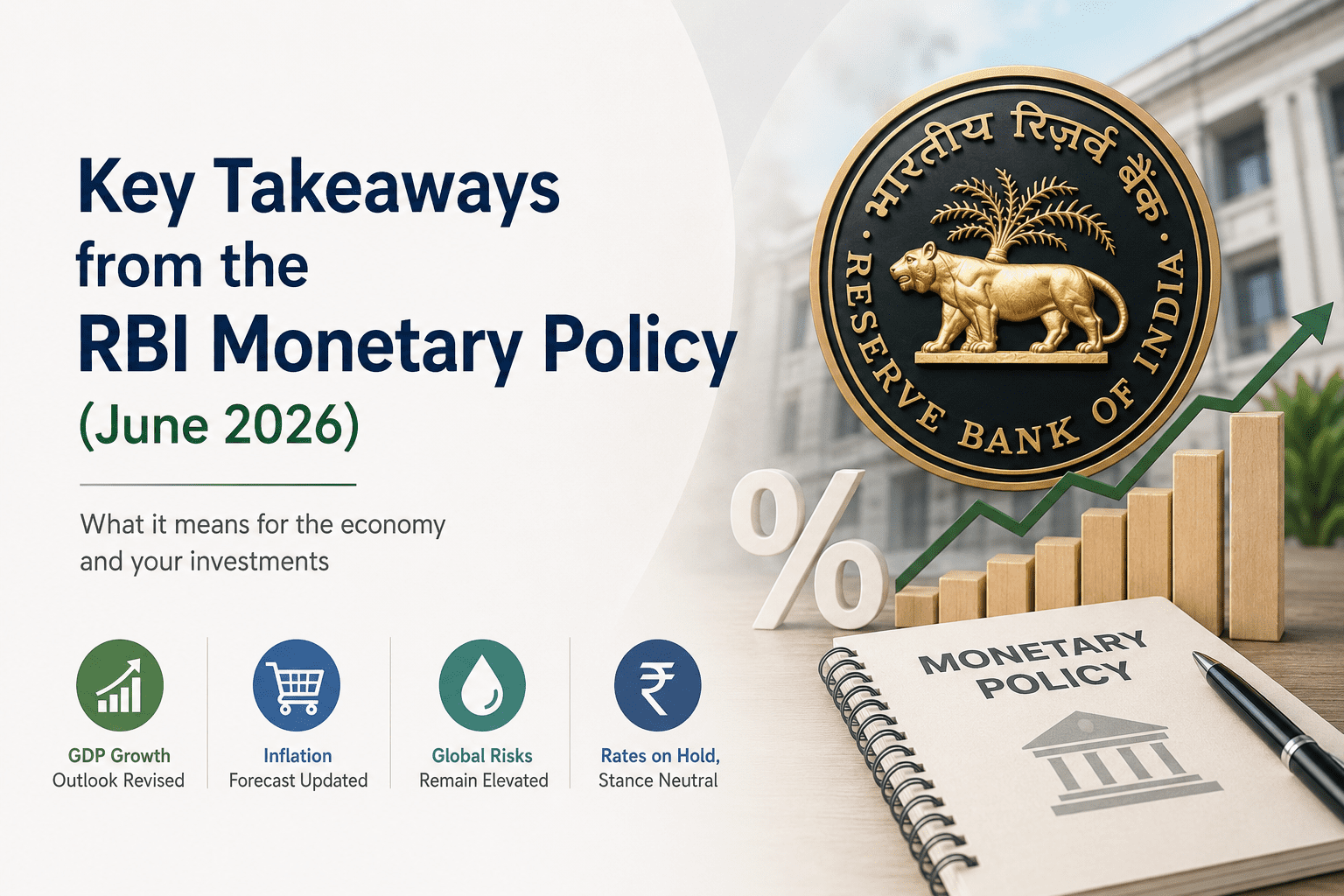 Key Takeaways from the RBI Monetary Policy (June 2026)

What it means for the economy and your investments

GDP Growth
Outlook Revised

Inflation
Forecast Updated

Global Risks
Remain Elevated

Rates on Hold,
Stance Neutral

भारतीय रिज़र्व बैंक
RESERVE BANK OF INDIA

%

MONETARY POLICY